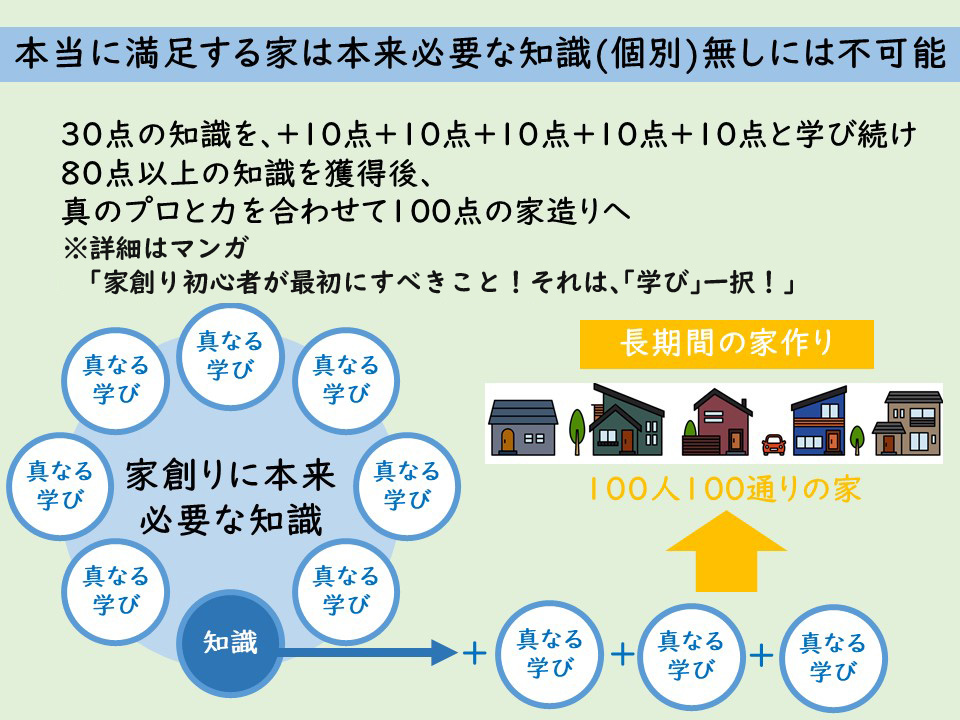 本当に満足する家は本来必要な知識(個別)無しには不可能

30点の知識を、+10点+10点+10点+10点+10点と学び続け
80点以上の知識を獲得後、
真のプロと力を合わせて100点の家造りへ
※詳細はマンガ
「家創り初心者が最初にすべきこと！それは、「学び」一択！」

真なる学び

真なる学び

真なる学び

真なる学び

家創りに本来必要な知識

真なる学び

真なる学び

真なる学び

知識

長期間の家作り

100人100通りの家

+ 真なる学び + 真なる学び + 真なる学び